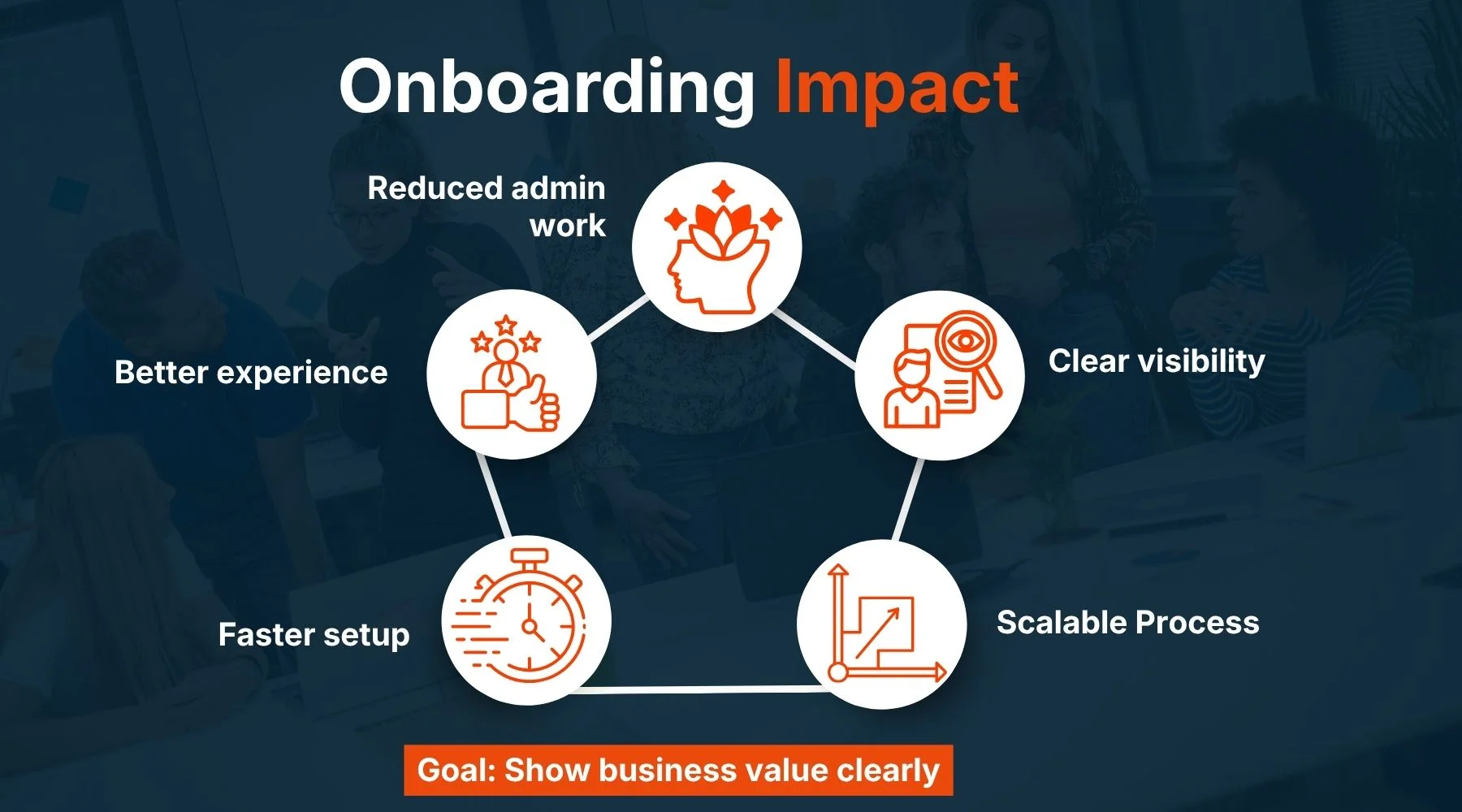 Onboarding Impact

Reduced admin work

Better experience

Clear visibility

Faster setup

Scalable Process

Goal: Show business value clearly